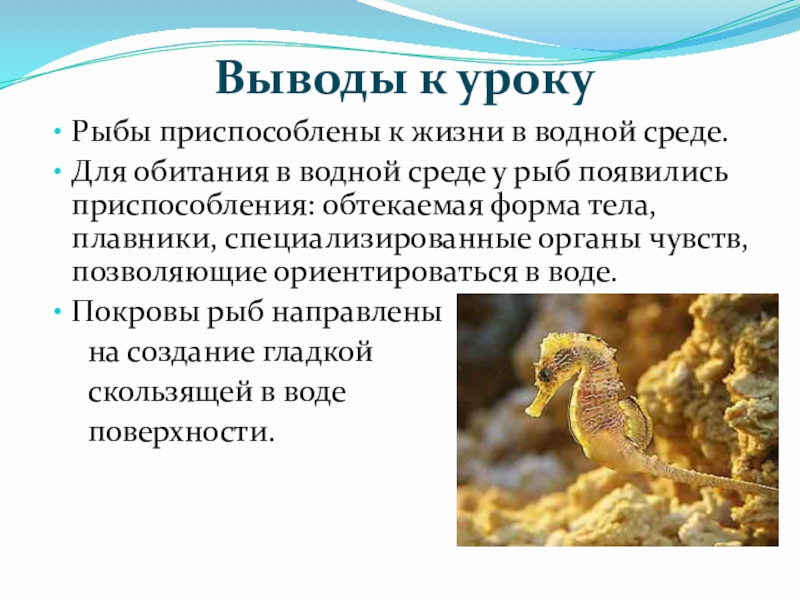 Выводы к уроку

• Рыбы приспособлены к жизни в водной среде.

• Для обитания в водной среде у рыб появились приспособления: обтекаемая форма тела, плавники, специализированные органы чувств, позволяющие ориентироваться в воде.

• Покровы рыб направлены на создание гладкой скользящей в воде поверхности.